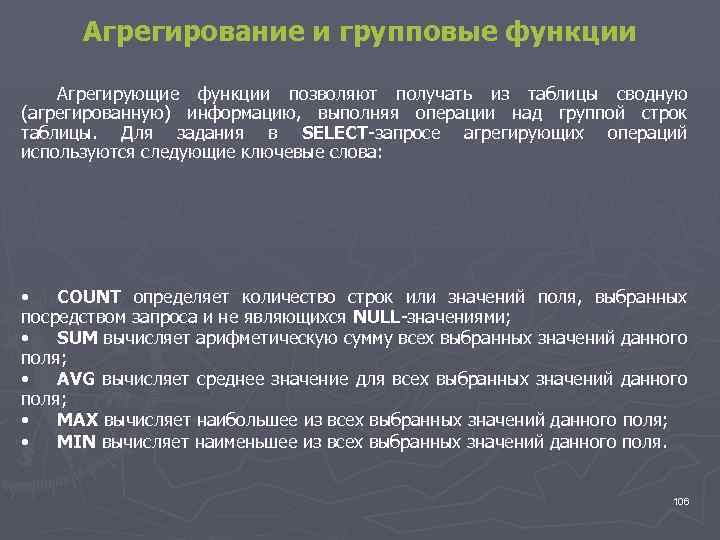 Агрегирование и групповые функции

Агрегирующие функции позволяют получать из таблицы сводную (агрегированную) информацию, выполняя операции над группой строк таблицы. Для задания в SELECT-запросе агрегирующих операций используются следующие ключевые слова:

• COUNT определяет количество строк или значений поля, выбранных посредством запроса и не являющихся NULL-значениями;
• SUM вычисляет арифметическую сумму всех выбранных значений данного поля;
• AVG вычисляет среднее значение для всех выбранных значений данного поля;
• MAX вычисляет наибольшее из всех выбранных значений данного поля;
• MIN вычисляет наименьшее из всех выбранных значений данного поля.

106